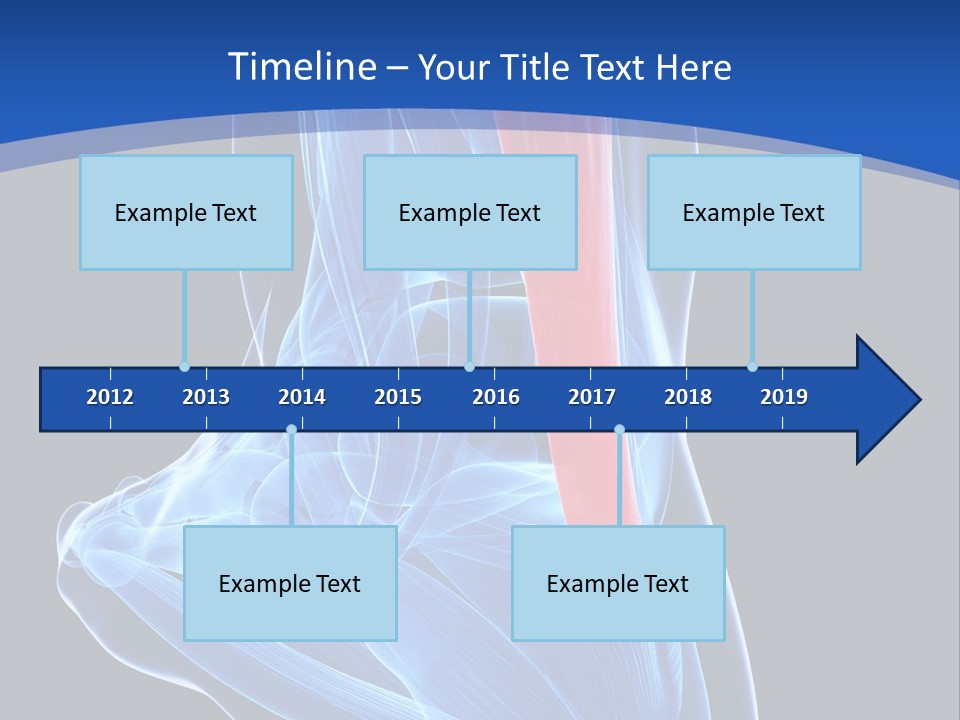 Timeline – Your Title Text Here

Example Text

Example Text

Example Text

2012 2013 2014 2015 2016 2017 2018 2019

Example Text

Example Text